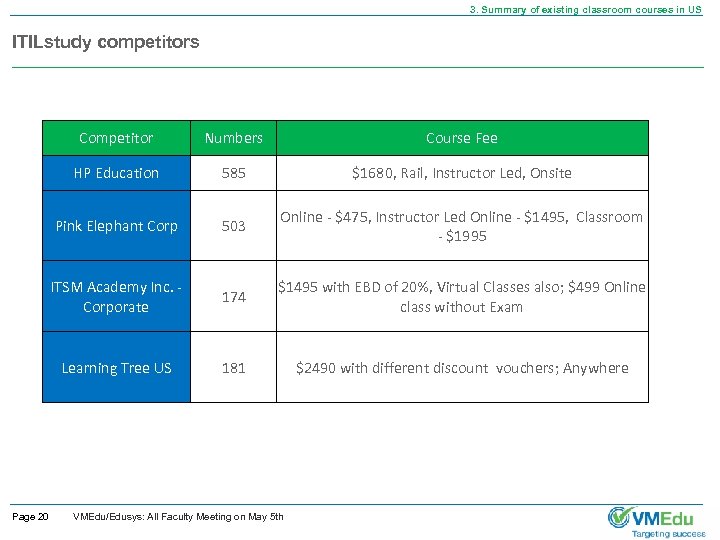 3. Summary of existing classroom courses in US

ITILstudy competitors

| Competitor | Numbers | Course Fee |
|---|---|---|
| HP Education | 585 | \$1680, Rail, Instructor Led, Onsite |
| Pink Elephant Corp | 503 | Online - \$475, Instructor Led Online - \$1495, Classroom - \$1995 |
| ITSM Academy Inc. - Corporate | 174 | \$1495 with EBD of 20%, Virtual Classes also; \$499 Online class without Exam |
| Learning Tree US | 181 | \$2490 with different discount vouchers; Anywhere |

Page 20 VMEdu/Edusys: All Faculty Meeting on May 5th

VMEdu
Targeting success